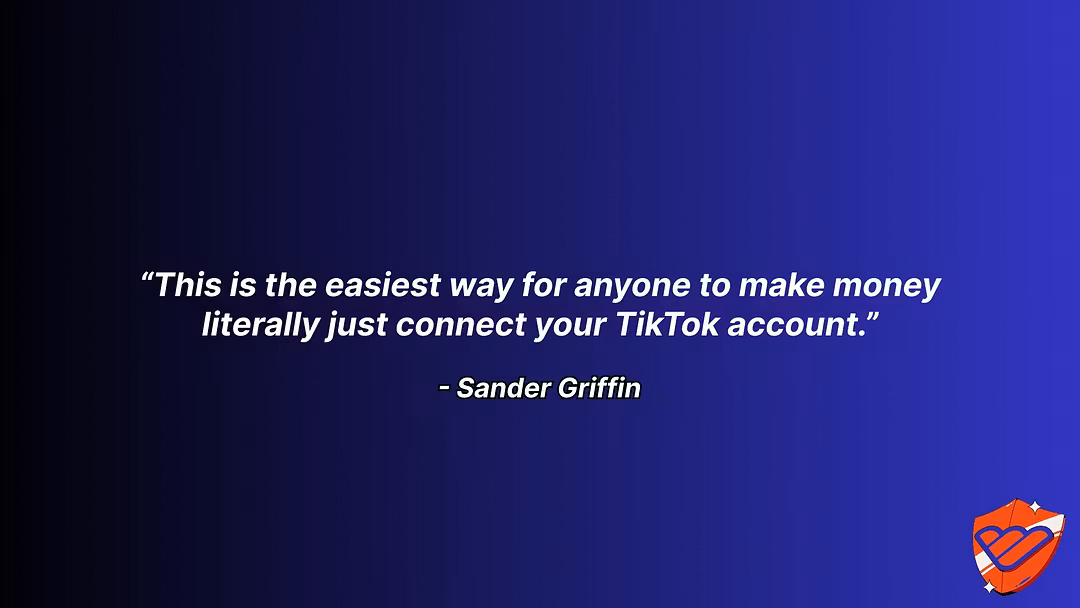 “This is the easiest way for anyone to make money literally just connect your TikTok account.”

- Sander Griffin